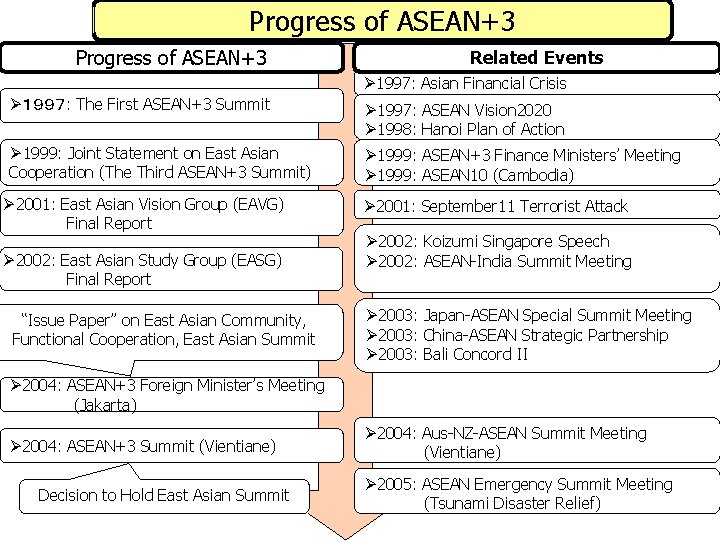 Progress of ASEAN+3

Progress of ASEAN+3

➢1997: The First ASEAN+3 Summit

➢1999: Joint Statement on East Asian Cooperation (The Third ASEAN+3 Summit)

➢2001: East Asian Vision Group (EAVG) Final Report

➢2002: East Asian Study Group (EASG) Final Report

"Issue Paper" on East Asian Community, Functional Cooperation, East Asian Summit

➢2004: ASEAN+3 Foreign Minister's Meeting (Jakarta)

➢2004: ASEAN+3 Summit (Vientiane)

Decision to Hold East Asian Summit

Related Events

➢1997: Asian Financial Crisis

➢1997: ASEAN Vision2020
➢1998: Hanoi Plan of Action

➢1999: ASEAN+3 Finance Ministers' Meeting
➢1999: ASEAN10 (Cambodia)

➢2001: September11 Terrorist Attack

➢2002: Koizumi Singapore Speech
➢2002: ASEAN-India Summit Meeting

➢2003: Japan-ASEAN Special Summit Meeting
➢2003: China-ASEAN Strategic Partnership
➢2003: Bali Concord II

➢2004: Aus-NZ-ASEAN Summit Meeting (Vientiane)

➢2005: ASEAN Emergency Summit Meeting (Tsunami Disaster Relief)